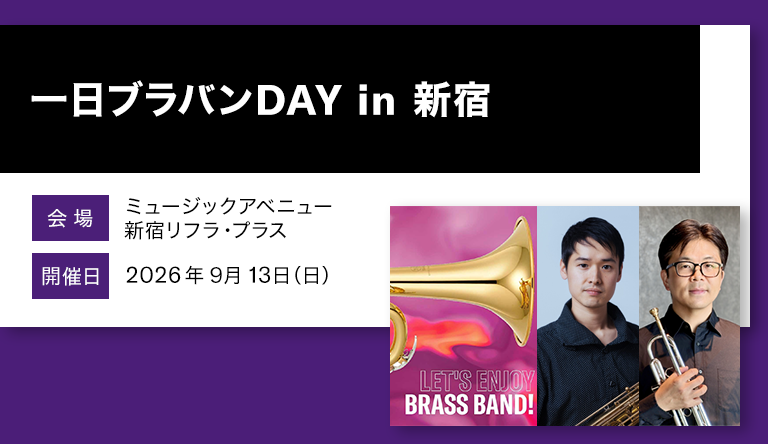 一日ブラバンDAY in 新宿

会場
ミュージックアベニュー
新宿リフラ・プラス

開催日
2026年 9月 13日(日)

LET'S ENJOY
BRASS BAND!